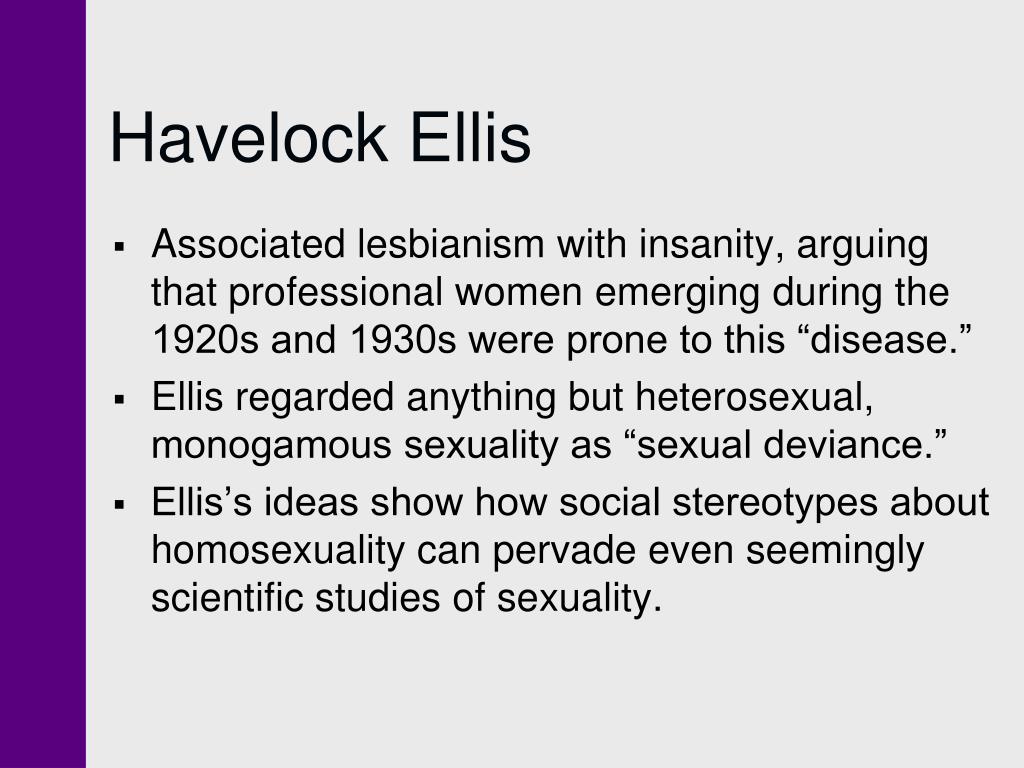 Havelock Ellis

▪ Associated lesbianism with insanity, arguing that professional women emerging during the 1920s and 1930s were prone to this “disease.”

▪ Ellis regarded anything but heterosexual, monogamous sexuality as “sexual deviance.”

▪ Ellis’s ideas show how social stereotypes about homosexuality can pervade even seemingly scientific studies of sexuality.